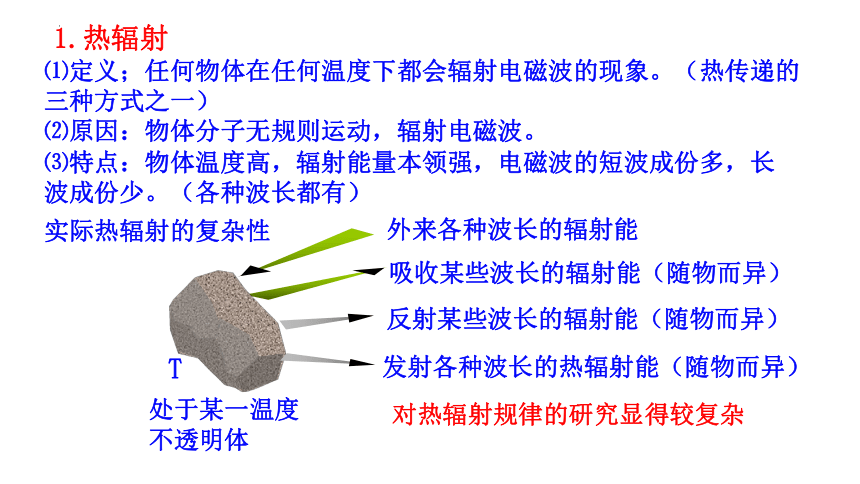 1. 热辐射

⑴定义；任何物体在任何温度下都会辐射电磁波的现象。（热传递的三种方式之一）

⑵原因：物体分子无规则运动，辐射电磁波。

⑶特点：物体温度高，辐射能量本领强，电磁波的短波成份多，长波成份少。（各种波长都有）

实际热辐射的复杂性

外来各种波长的辐射能

吸收某些波长的辐射能（随物而异）

反射某些波长的辐射能（随物而异）

发射各种波长的热辐射能（随物而异）

T

处于某一温度
不透明体

对热辐射规律的研究显得较复杂